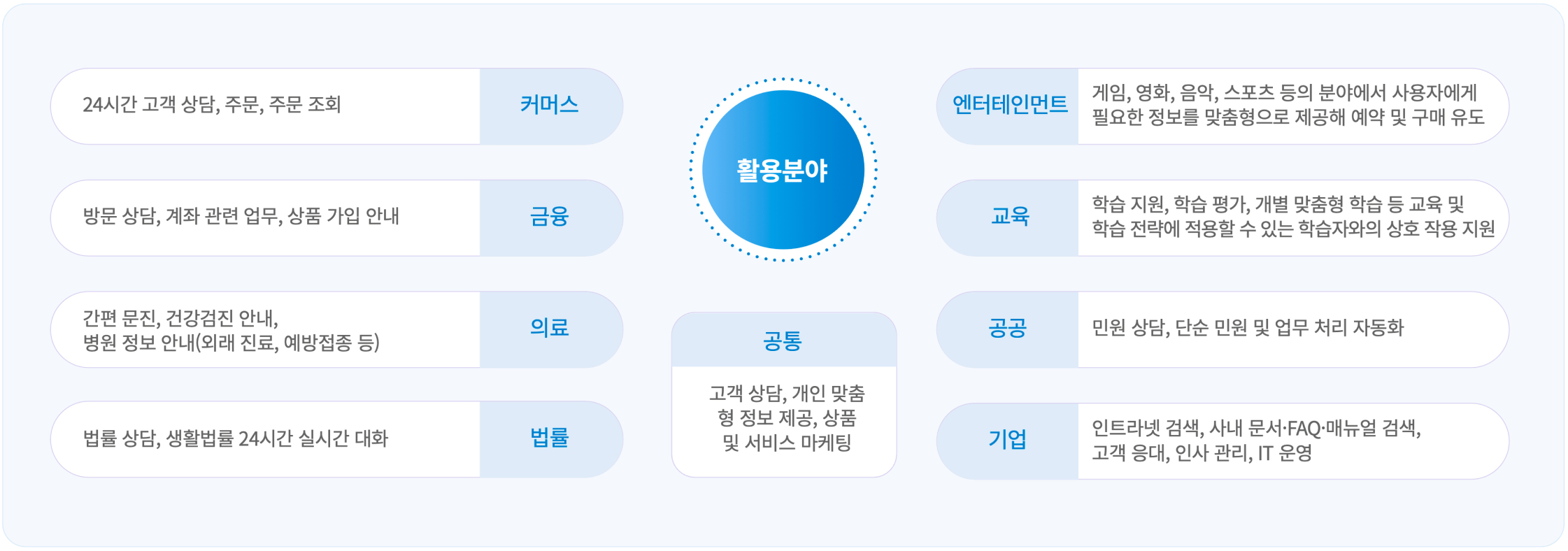 24시간 고객 상담, 주문, 주문 조회

커머스

방문 상담, 계좌 관련 업무, 상품 가입 안내

금융

간편 문진, 건강검진 안내, 병원 정보 안내(외래 진료, 예방접종 등)

의료

법률 상담, 생활법률 24시간 실시간 대화

법률

활용분야

공통

고객 상담, 개인 맞춤형 정보 제공, 상품 및 서비스 마케팅

엔터테인먼트

게임, 영화, 음악, 스포츠 등의 분야에서 사용자에게 필요한 정보를 맞춤형으로 제공해 예약 및 구매 유도

교육

학습 지원, 학습 평가, 개별 맞춤형 학습 등 교육 및 학습 전략에 적용할 수 있는 학습자와의 상호 작용 지원

공공

민원 상담, 단순 민원 및 업무 처리 자동화

기업

인트라넷 검색, 사내 문서·FAQ·매뉴얼 검색, 고객 응대, 인사 관리, IT 운영